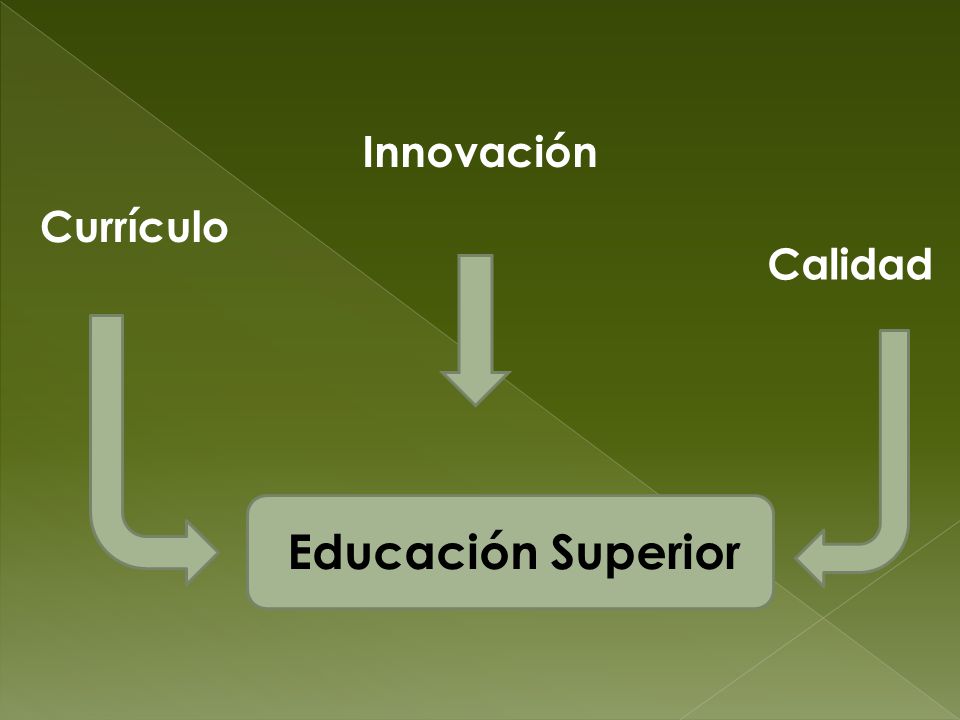 Innovación

Currículo

Calidad

Educación Superior